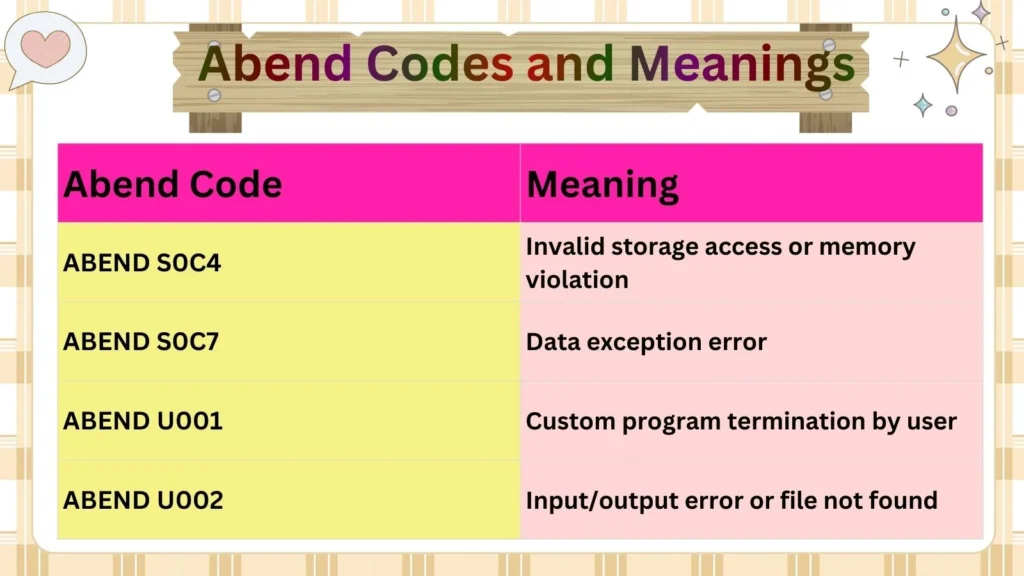 Abend Codes and Meanings

| Abend Code | Meaning |
|---|---|
| ABEND S0C4 | Invalid storage access or memory violation |
| ABEND S0C7 | Data exception error |
| ABEND U001 | Custom program termination by user |
| ABEND U002 | Input/output error or file not found |